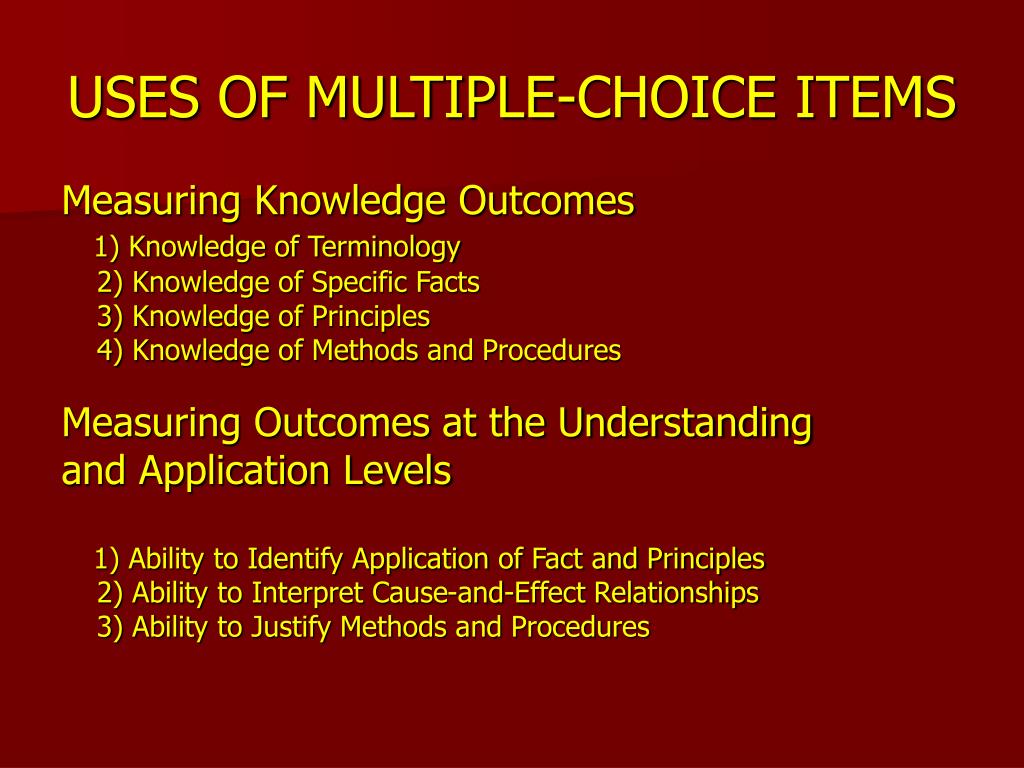 USES OF MULTIPLE-CHOICE ITEMS

Measuring Knowledge Outcomes

1) Knowledge of Terminology
2) Knowledge of Specific Facts
3) Knowledge of Principles
4) Knowledge of Methods and Procedures

Measuring Outcomes at the Understanding and Application Levels

1) Ability to Identify Application of Fact and Principles
2) Ability to Interpret Cause-and-Effect Relationships
3) Ability to Justify Methods and Procedures